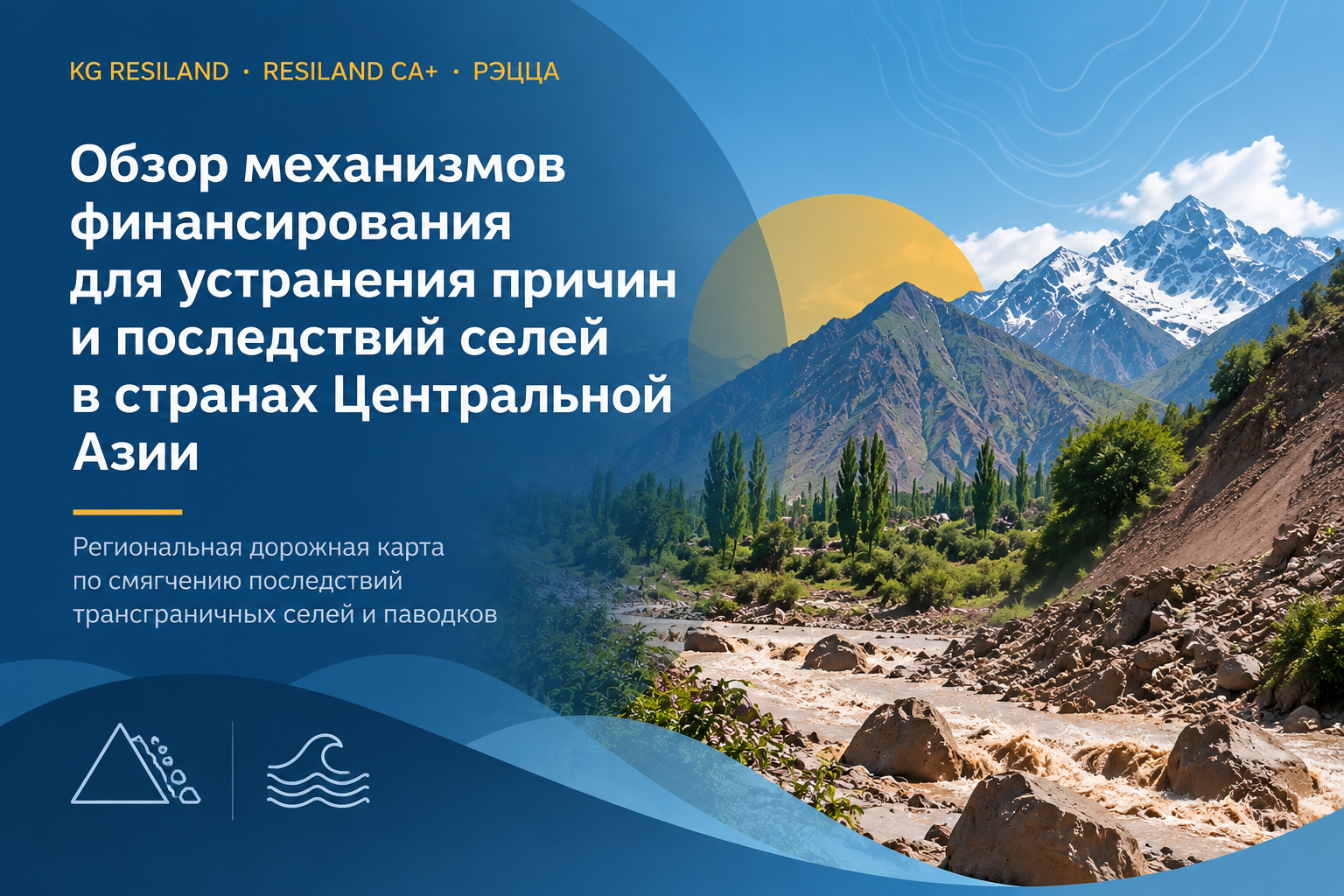 KG RESILAND · RESILAND CA+ · РЭЦЦА

Обзор механизмов финансирования для устранения причин и последствий селей в странах Центральной Азии

Региональная дорожная карта по смягчению последствий трансграничных селей и паводков